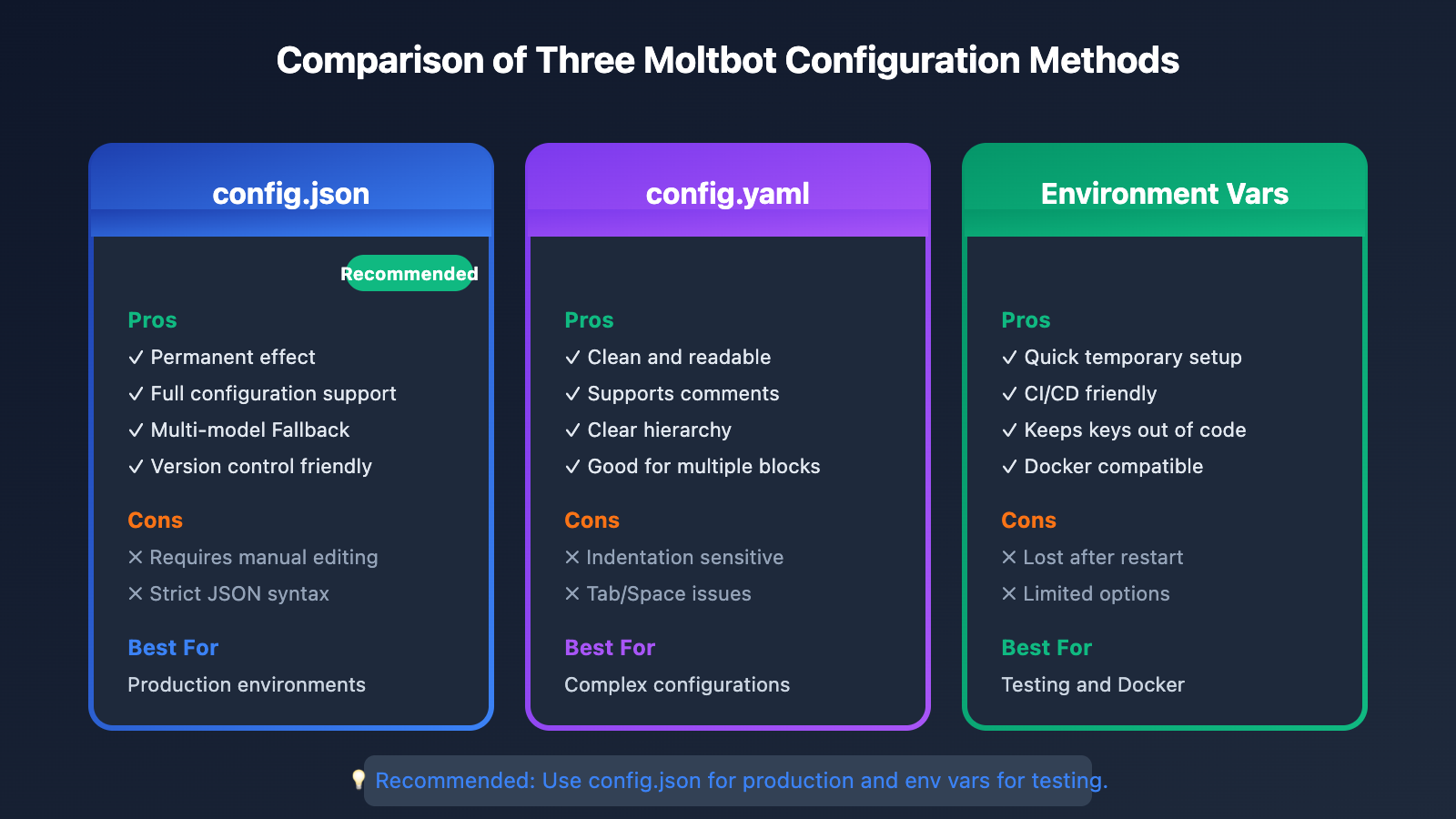 Comparison of Three Moltbot Configuration Methods

config.json

Recommended

Pros
✓ Permanent effect
✓ Full configuration support
✓ Multi-model Fallback
✓ Version control friendly

Cons
✕ Requires manual editing
✕ Strict JSON syntax

Best For
Production environments

config.yaml

Pros
✓ Clean and readable
✓ Supports comments
✓ Clear hierarchy
✓ Good for multiple blocks

Cons
✕ Indentation sensitive
✕ Tab/Space issues

Best For
Complex configurations

Environment Vars

Pros
✓ Quick temporary setup
✓ CI/CD friendly
✓ Keeps keys out of code
✓ Docker compatible

Cons
✕ Lost after restart
✕ Limited options

Best For
Testing and Docker

💡 Recommended: Use config.json for production and env vars for testing.